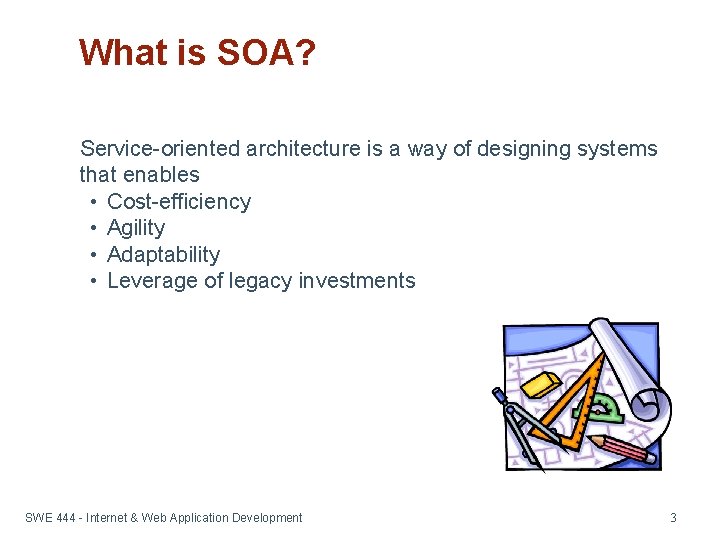 What is SOA?

Service-oriented architecture is a way of designing systems that enables
• Cost-efficiency
• Agility
• Adaptability
• Leverage of legacy investments

SWE 444 - Internet & Web Application Development

3